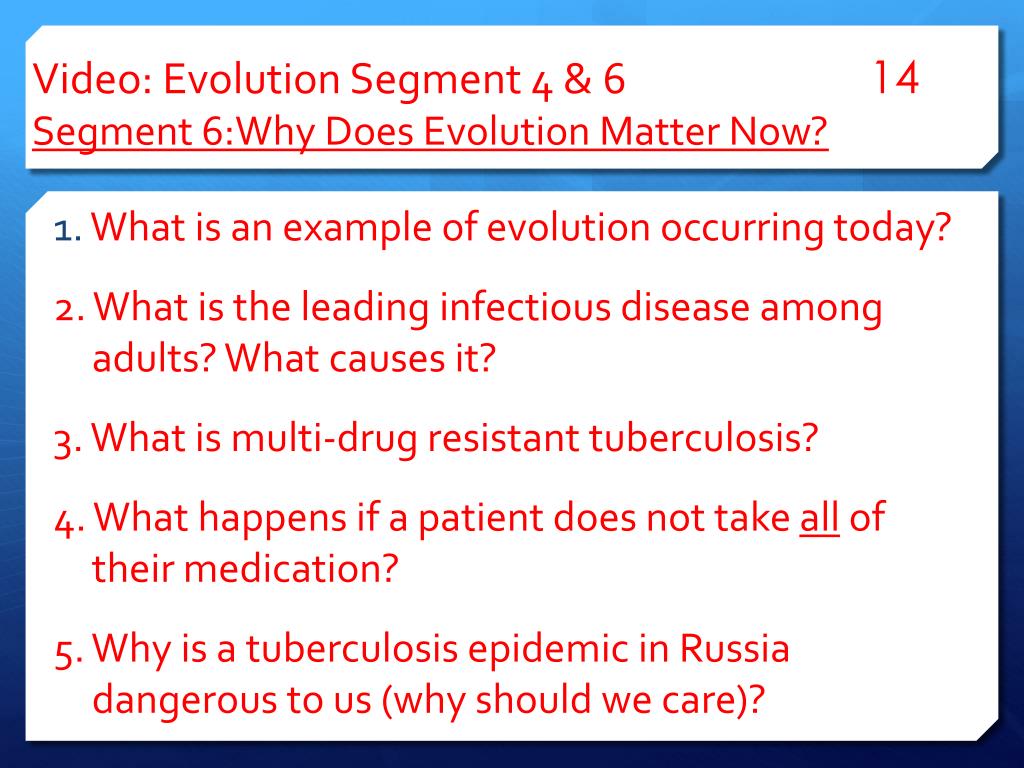 Video: Evolution Segment 4 & 6 14
Segment 6:Why Does Evolution Matter Now?

1. What is an example of evolution occurring today?

2. What is the leading infectious disease among adults? What causes it?

3. What is multi-drug resistant tuberculosis?

4. What happens if a patient does not take all of their medication?

5. Why is a tuberculosis epidemic in Russia dangerous to us (why should we care)?